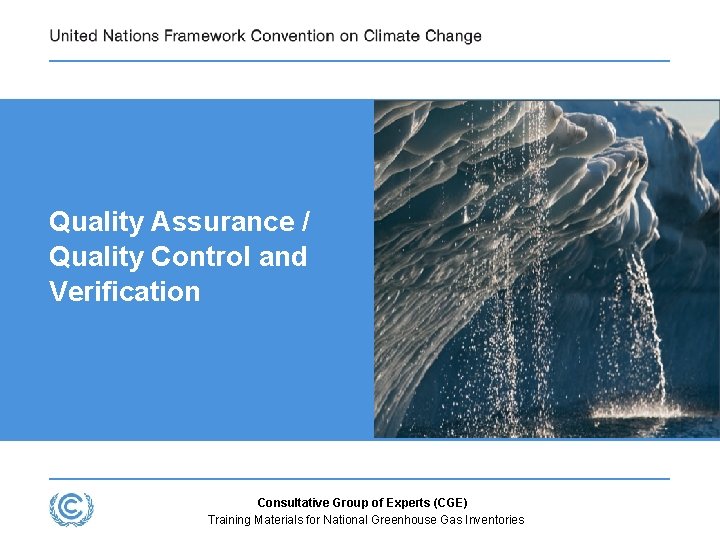 United Nations Framework Convention on Climate Change

Quality Assurance / Quality Control and Verification

Consultative Group of Experts (CGE)
Training Materials for National Greenhouse Gas Inventories